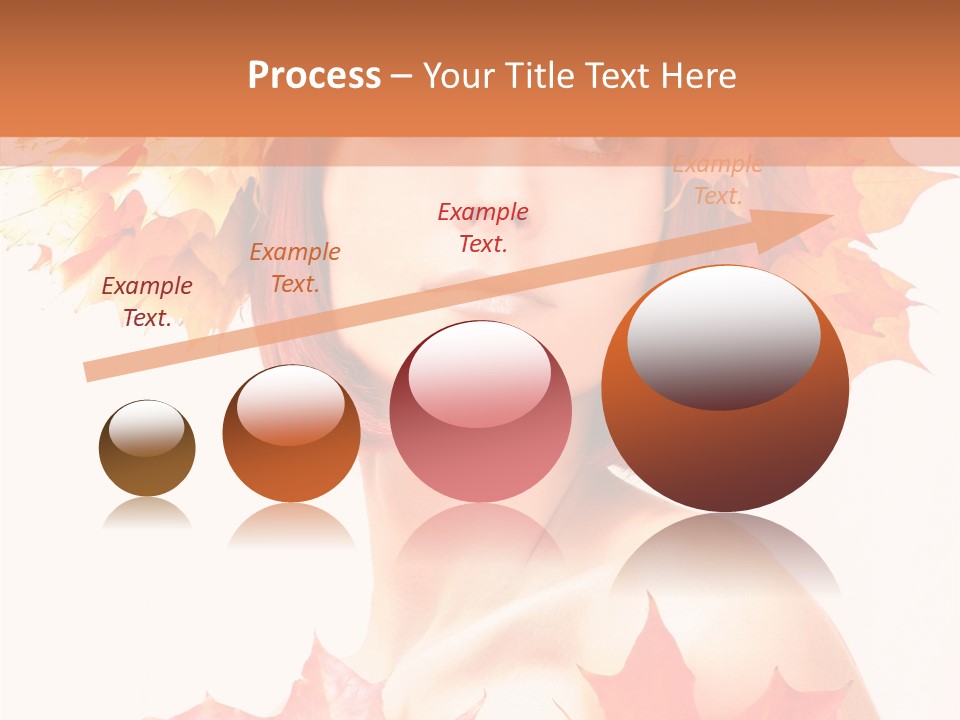 Process – Your Title Text Here

Example Text.

Example Text.

Example Text.

Example Text.